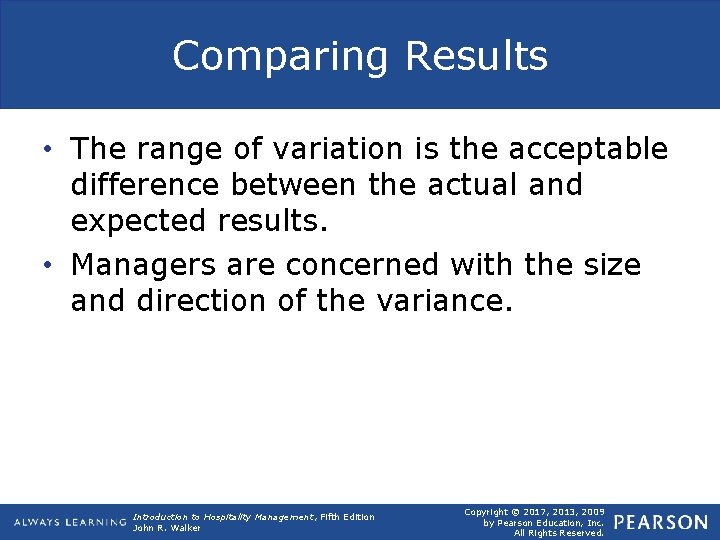 Comparing Results

• The range of variation is the acceptable difference between the actual and expected results.
• Managers are concerned with the size and direction of the variance.

ALWAYS LEARNING
Introduction to Hospitality Management, Fifth Edition
John R. Walker
Copyright © 2017, 2013, 2009 by Pearson Education, Inc. All Rights Reserved.
PEARSON